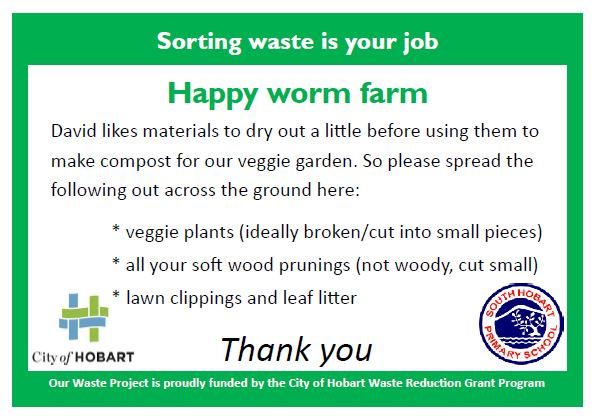 Sorting waste is your job

Happy worm farm

David likes materials to dry out a little before using them to make compost for our veggie garden. So please spread the following out across the ground here:

* veggie plants (ideally broken/cut into small pieces)

* all your soft wood prunings (not woody, cut small)

* lawn clippings and leaf litter

City of HOBART

Thank you

SOUTH HOBART PRIMARY SCHOOL

Our Waste Project is proudly funded by the City of Hobart Waste Reduction Grant Program